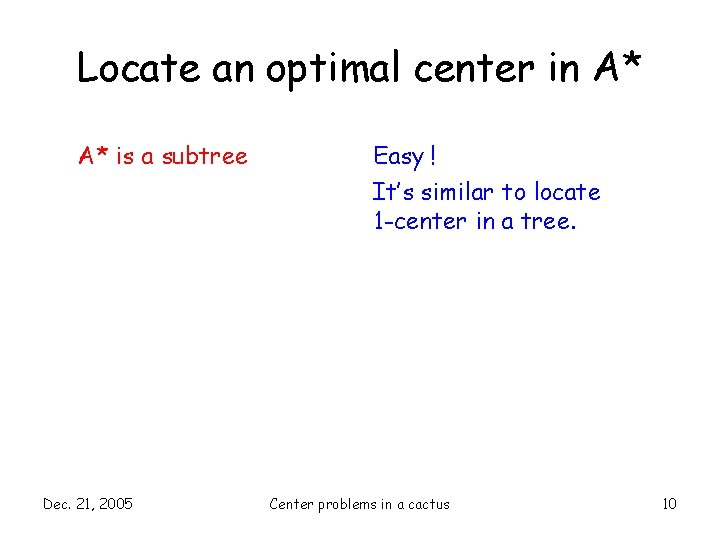 Locate an optimal center in A*

A* is a subtree

Easy !

It's similar to locate 1-center in a tree.

Dec. 21, 2005

Center problems in a cactus

10